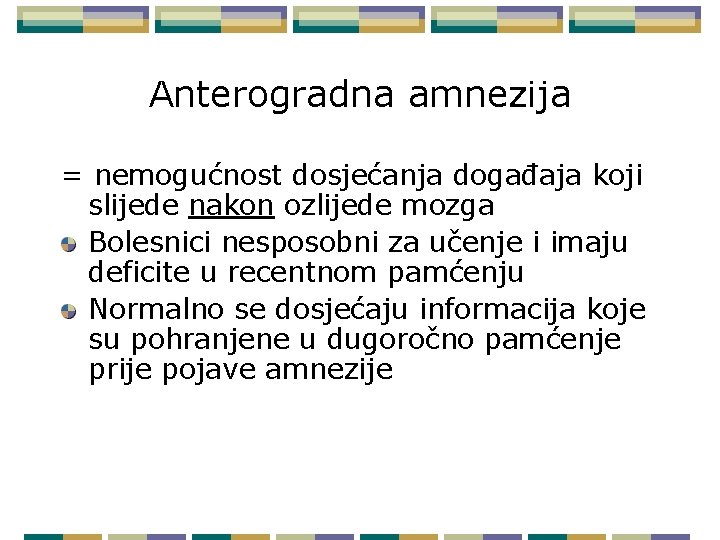 Anterogradna amnezija

= nemogućnost dosjećanja događaja koji slijede nakon ozlijede mozga

Bolesnici nesposobni za učenje i imaju deficite u recentnom pamćenju

Normalno se dosjećaju informacija koje su pohranjene u dugoročno pamćenje prije pojave amnezije